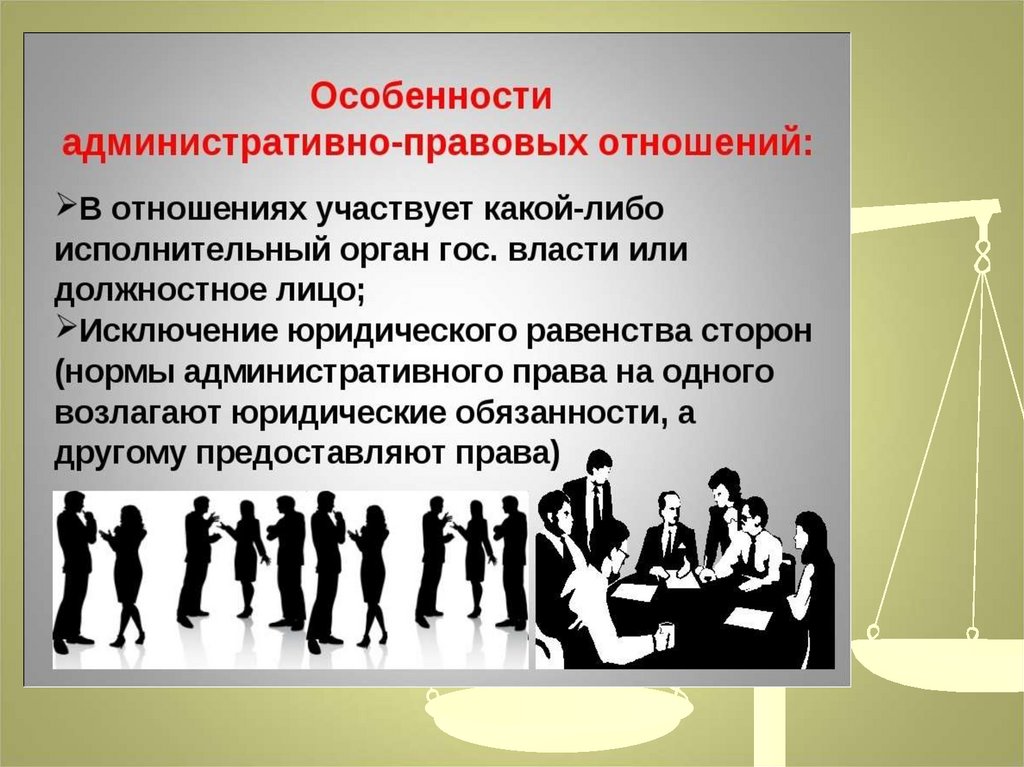 Особенности административно-правовых отношений:

➢В отношениях участвует какой-либо исполнительный орган гос. власти или должностное лицо;

➢Исключение юридического равенства сторон (нормы административного права на одного возлагают юридические обязанности, а другому предоставляют права)